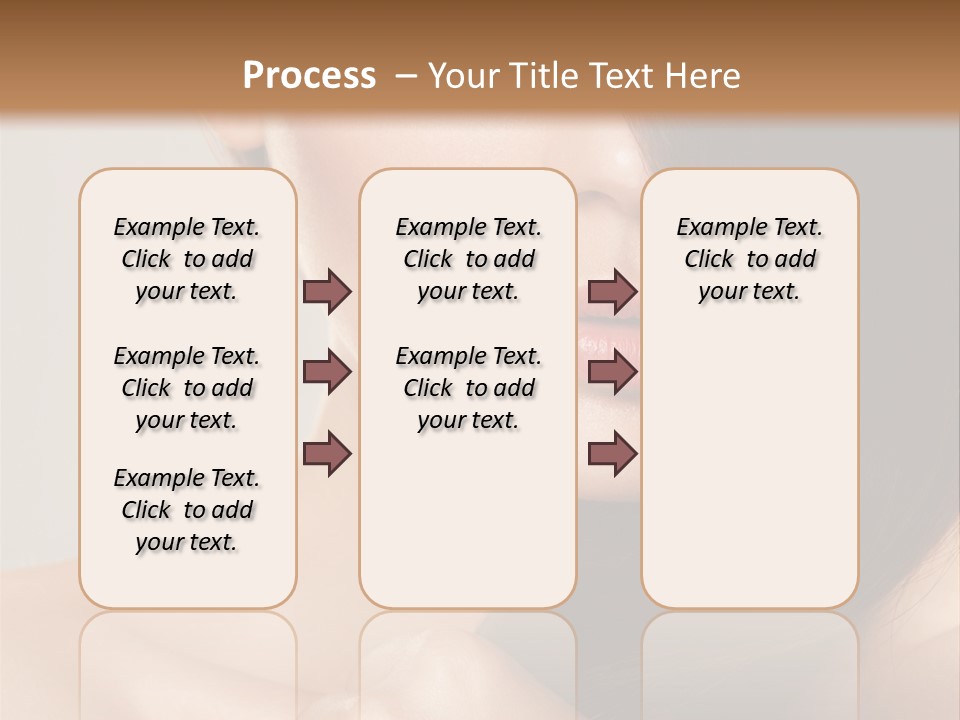 Process – Your Title Text Here

Example Text. Click to add your text.

Example Text. Click to add your text.

Example Text. Click to add your text.

Example Text. Click to add your text.

Example Text. Click to add your text.

Example Text. Click to add your text.